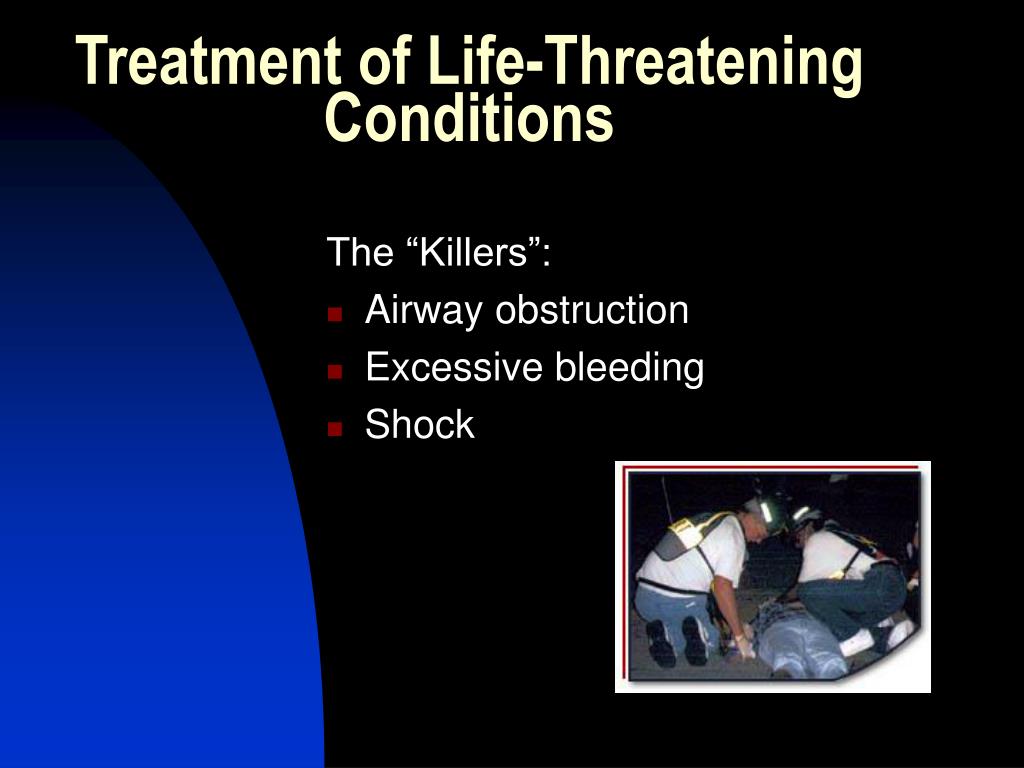 Treatment of Life-Threatening Conditions

The “Killers”:
- Airway obstruction
- Excessive bleeding
- Shock